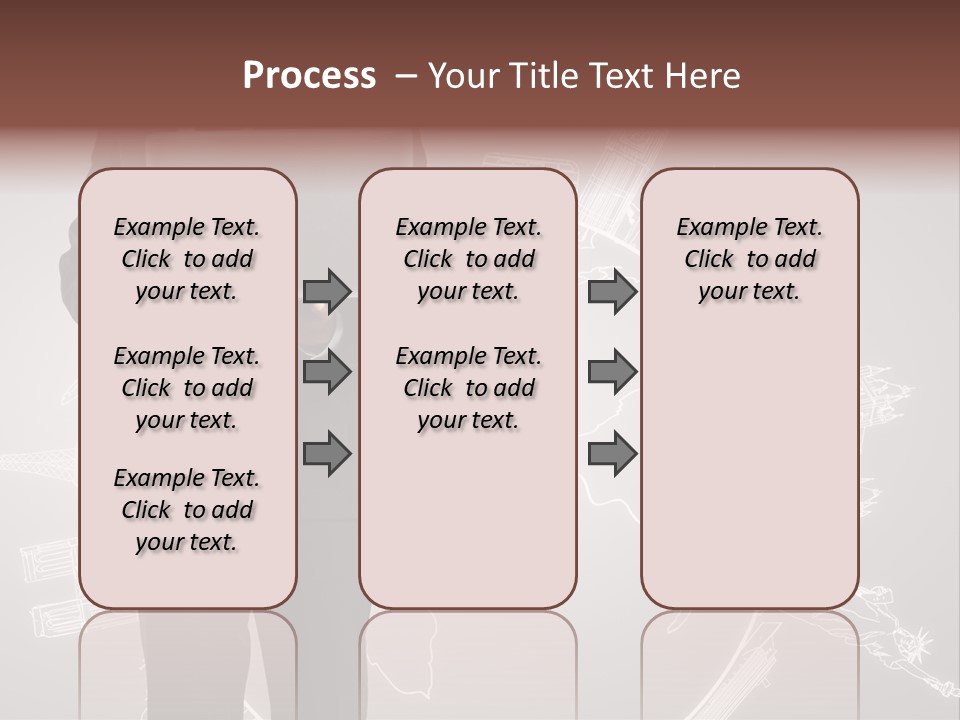 Process – Your Title Text Here

Example Text. Click to add your text.

Example Text. Click to add your text.

Example Text. Click to add your text.

Example Text. Click to add your text.

Example Text. Click to add your text.

Example Text. Click to add your text.